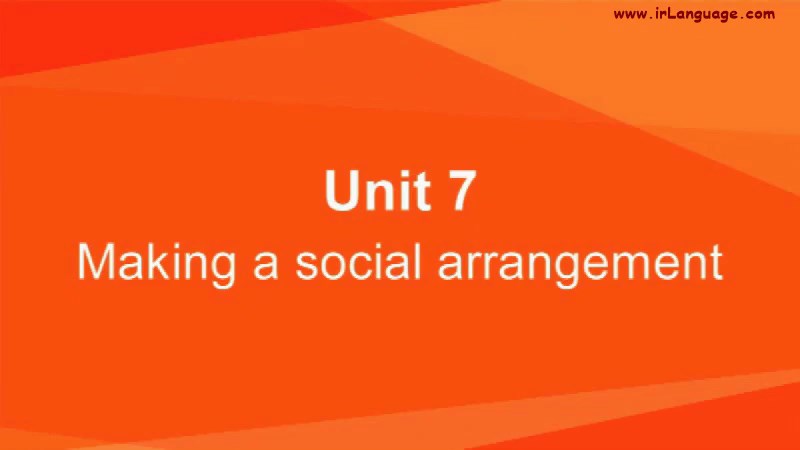 www.irLanguage.com

Unit 7
Making a social arrangement